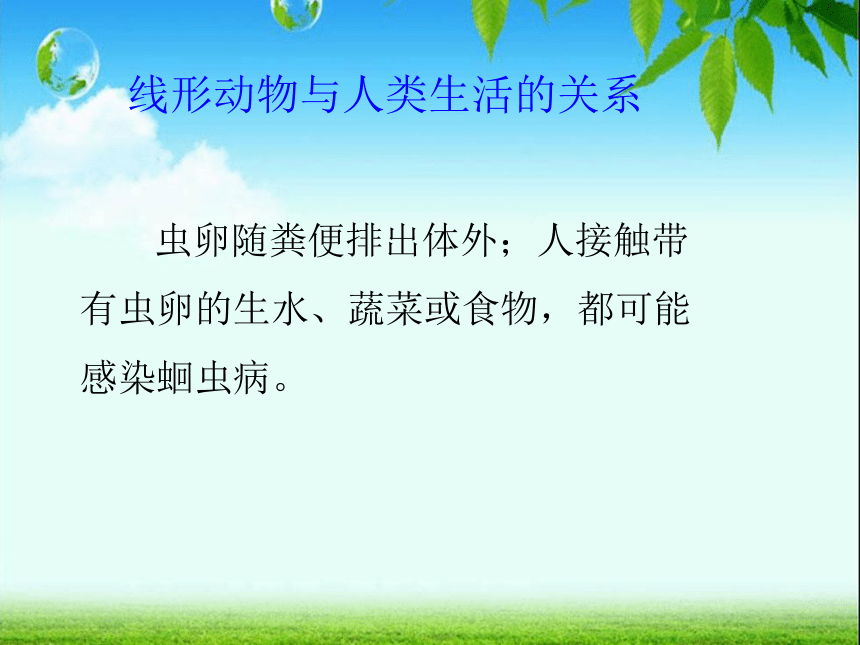 线形动物与人类生活的关系

虫卵随粪便排出体外；人接触带有虫卵的生水、蔬菜或食物，都可能感染蛔虫病。